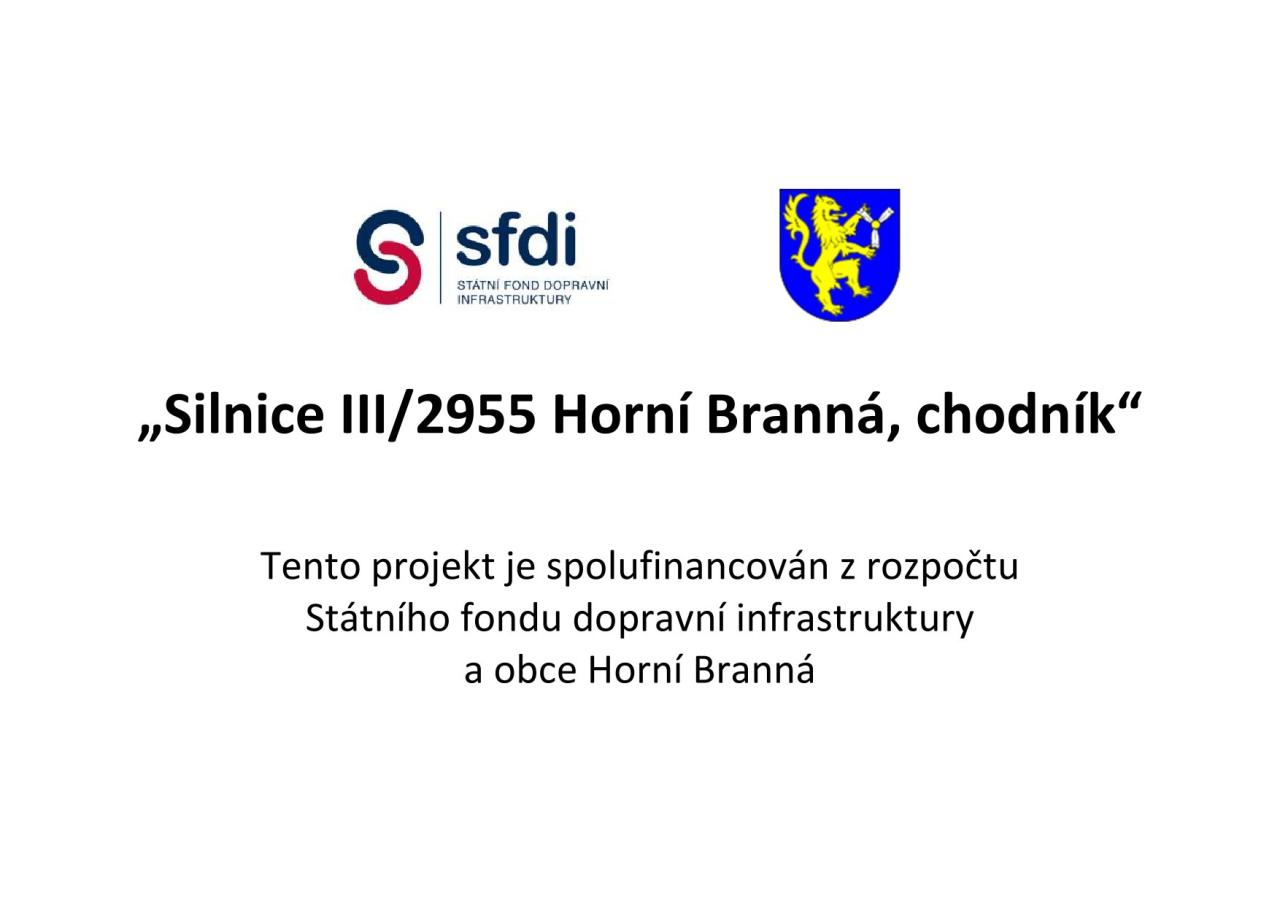 sfdi
STÁTNÍ FOND DOPRAVNÍ INFRASTRUKTURY

„Silnice III/2955 Horní Branná, chodník“

Tento projekt je spolufinancován z rozpočtu Státního fondu dopravní infrastruktury a obce Horní Branná